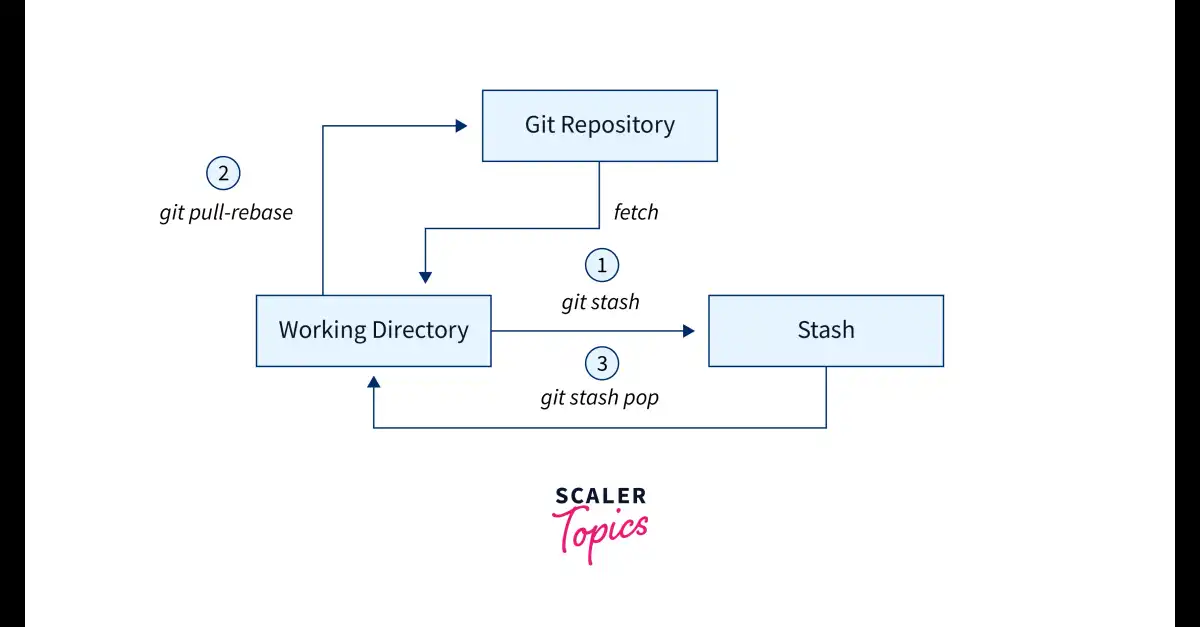 Git Repository

2
git pull-rebase

fetch

1
git stash

Working Directory

Stash

3
git stash pop

SCALER
Topics